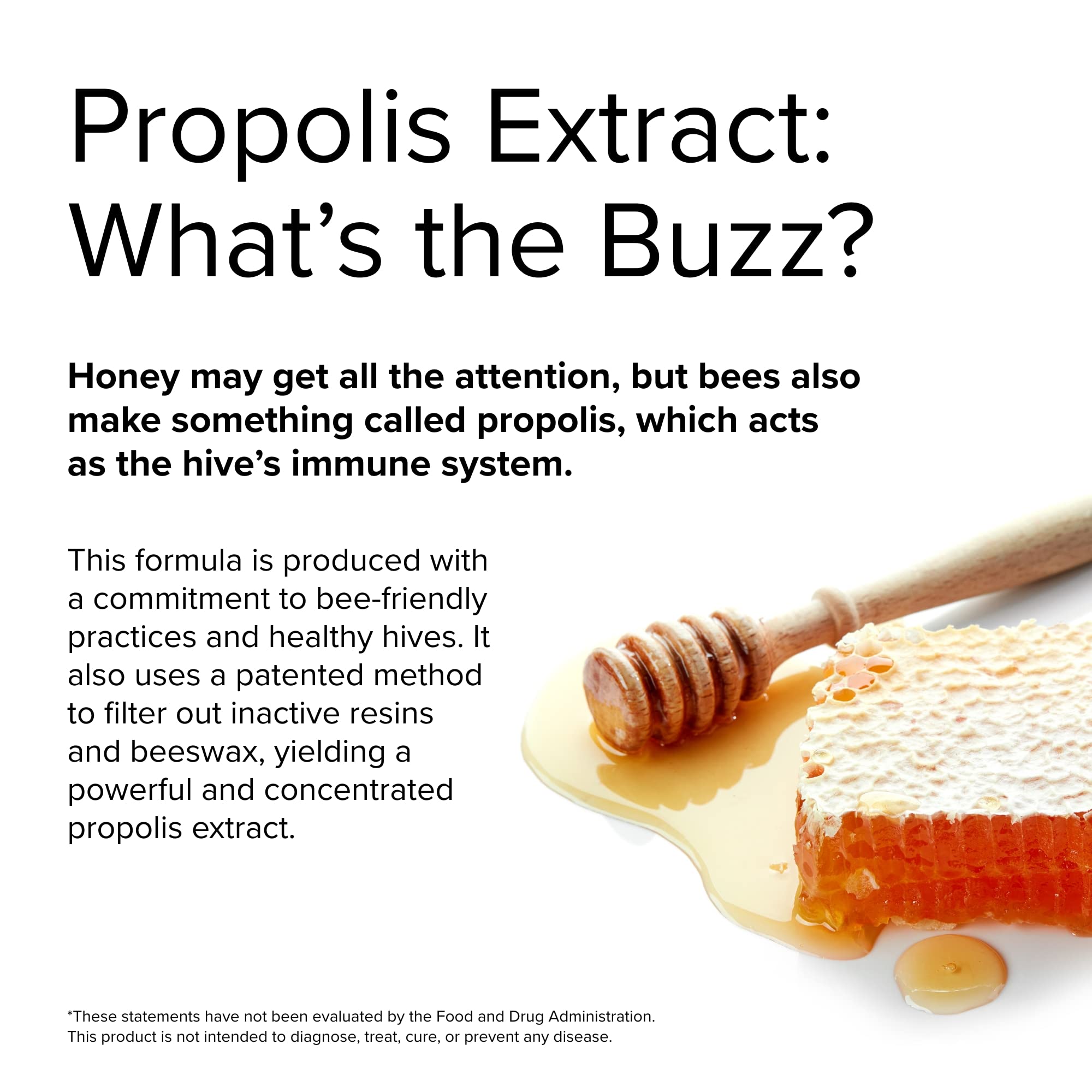 Propolis Extract: What's the Buzz?

Honey may get all the attention, but bees also make something called propolis, which acts as the hive's immune system.

This formula is produced with a commitment to bee-friendly practices and healthy hives. It also uses a patented method to filter out inactive resins and beeswax, yielding a powerful and concentrated propolis extract.

*These statements have not been evaluated by the Food and Drug Administration. This product is not intended to diagnose, treat, cure, or prevent any disease.